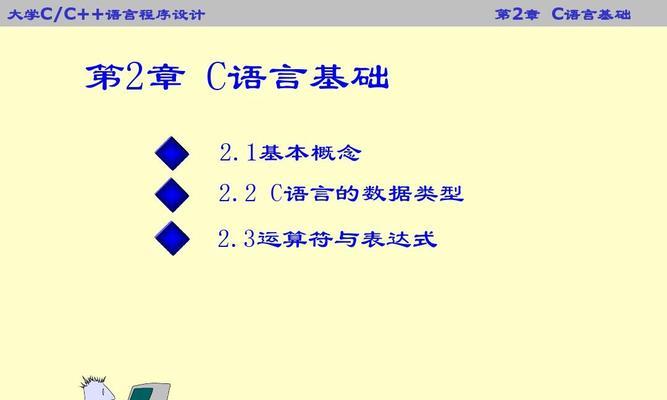 大学C/C++语言程序设计

第2章 C语言基础

第2章 C语言基础

2.1基本概念

2.2 C语言的数据类型

2.3运算符与表达式